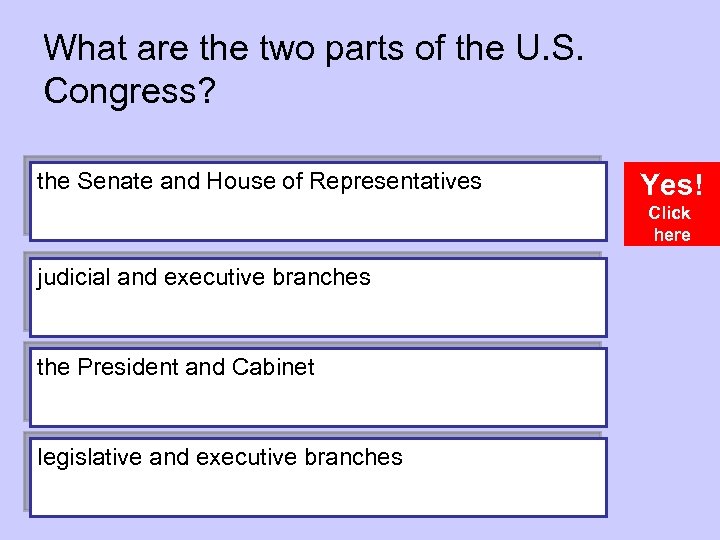 What are the two parts of the U.S. Congress?

the Senate and House of Representatives

Yes! Click here

judicial and executive branches

the President and Cabinet

legislative and executive branches